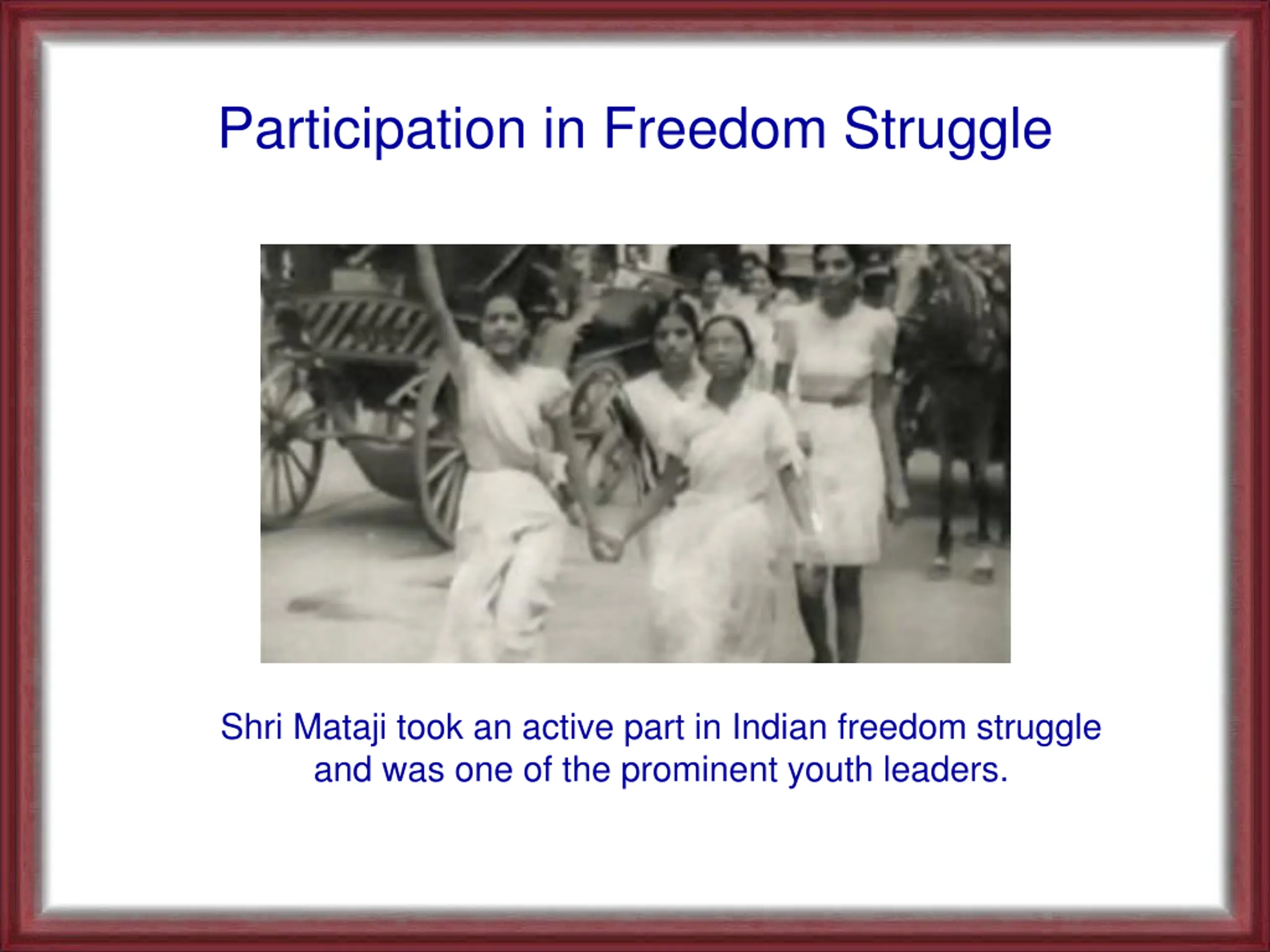 Participation in Freedom Struggle

Shri Mataji took an active part in Indian freedom struggle and was one of the prominent youth leaders.